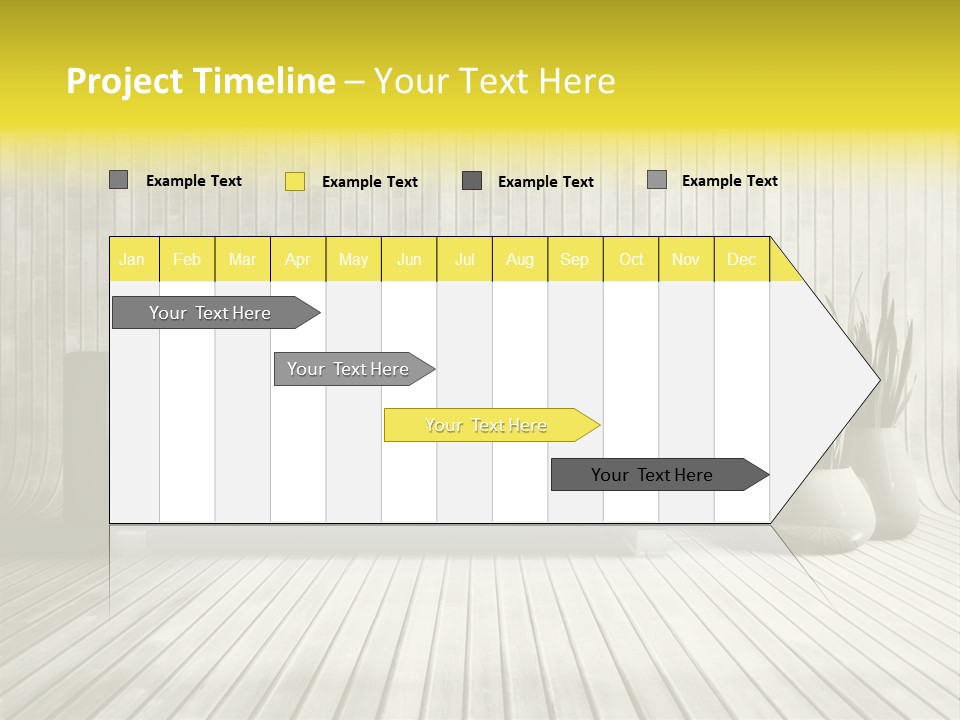 Project Timeline – Your Text Here

Example Text
Example Text
Example Text
Example Text

| Jan | Feb | Mar | Apr | May | Jun | Jul | Aug | Sep | Oct | Nov | Dec |
|---|---|---|---|---|---|---|---|---|---|---|---|

Your Text Here
Your Text Here
Your Text Here
Your Text Here